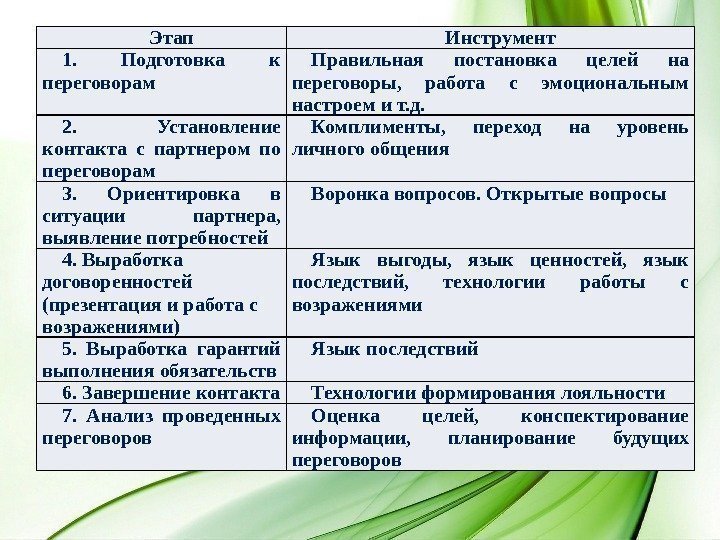 | Этап | Инструмент |
|---|---|
| 1. Подготовка к переговорам | Правильная постановка целей на переговоры, работа с эмоциональным настроем и т.д. |
| 2. Установление контакта с партнером по переговорам | Комплименты, переход на уровень личного общения |
| 3. Ориентировка в ситуации партнера, выявление потребностей | Воронка вопросов. Открытые вопросы |
| 4. Выработка договоренностей (презентация и работа с возражениями) | Язык выгоды, язык ценностей, язык последствий, технологии работы с возражениями |
| 5. Выработка гарантий выполнения обязательств | Язык последствий |
| 6. Завершение контакта | Технологии формирования лояльности |
| 7. Анализ проведенных переговоров | Оценка целей, конспектирование информации, планирование будущих переговоров |